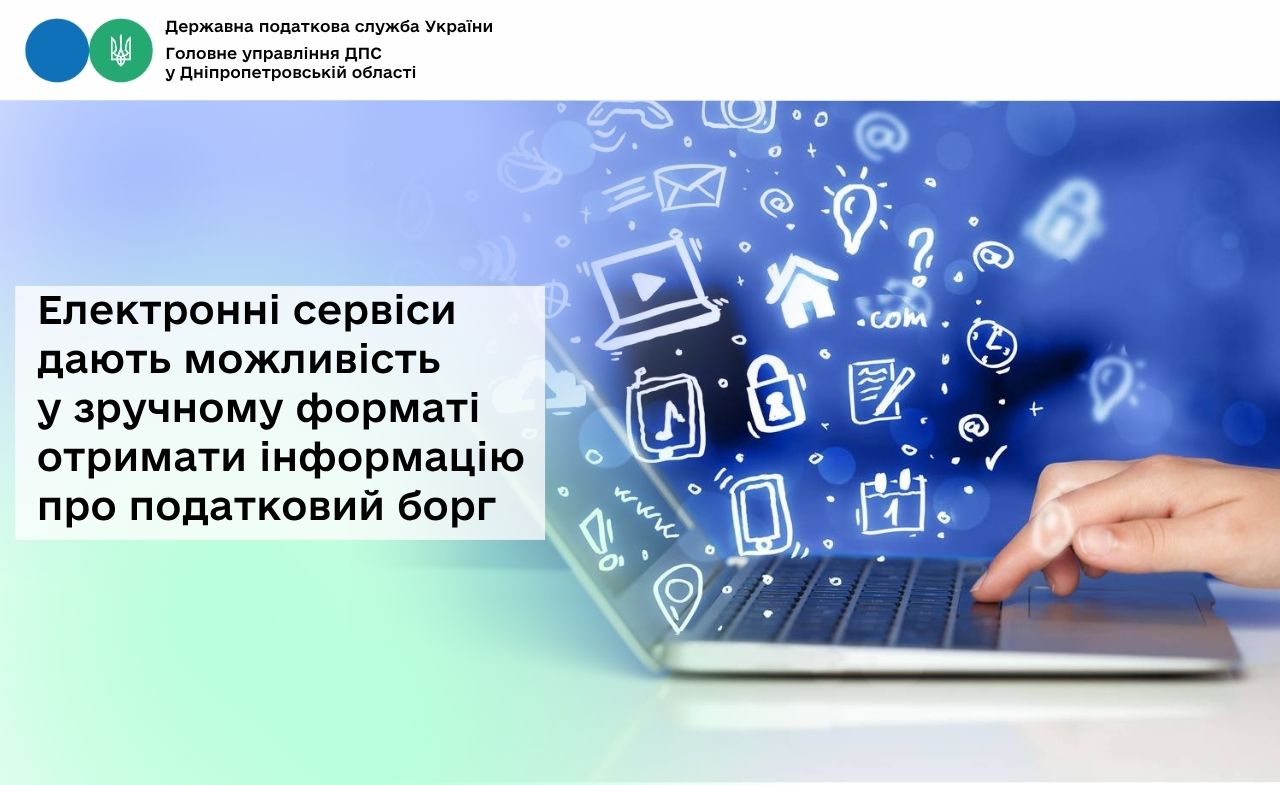 Державна податкова служба України
Головне управління ДПС
у Дніпропетровській області

Електронні сервіси дають можливість у зручному форматі отримати інформацію про податковий борг

.com

www

1